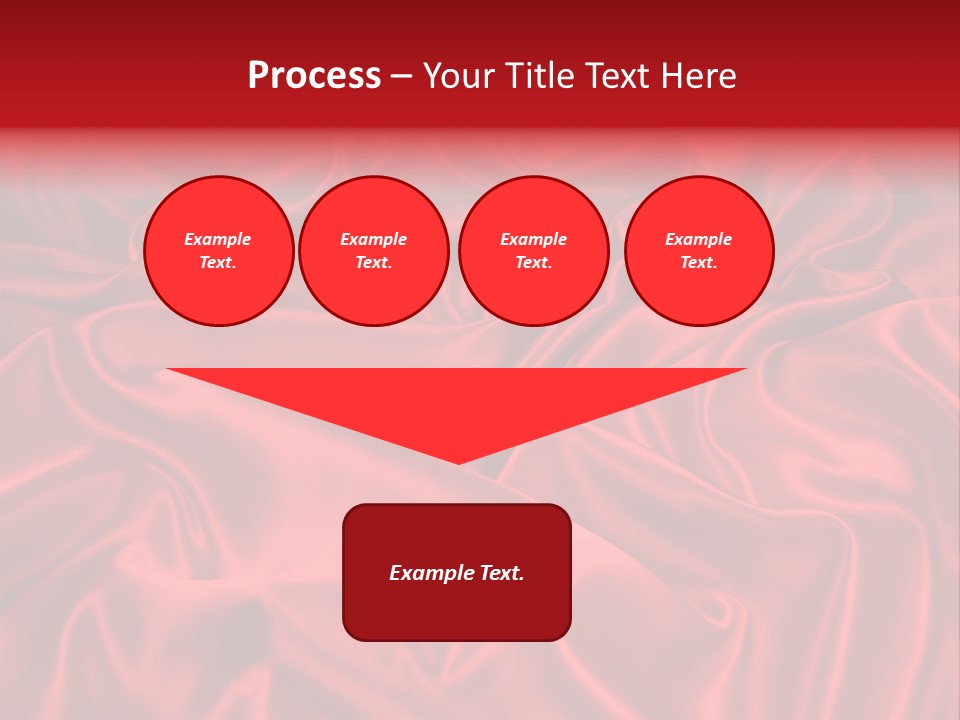 Process – Your Title Text Here

Example Text.

Example Text.

Example Text.

Example Text.

Example Text.